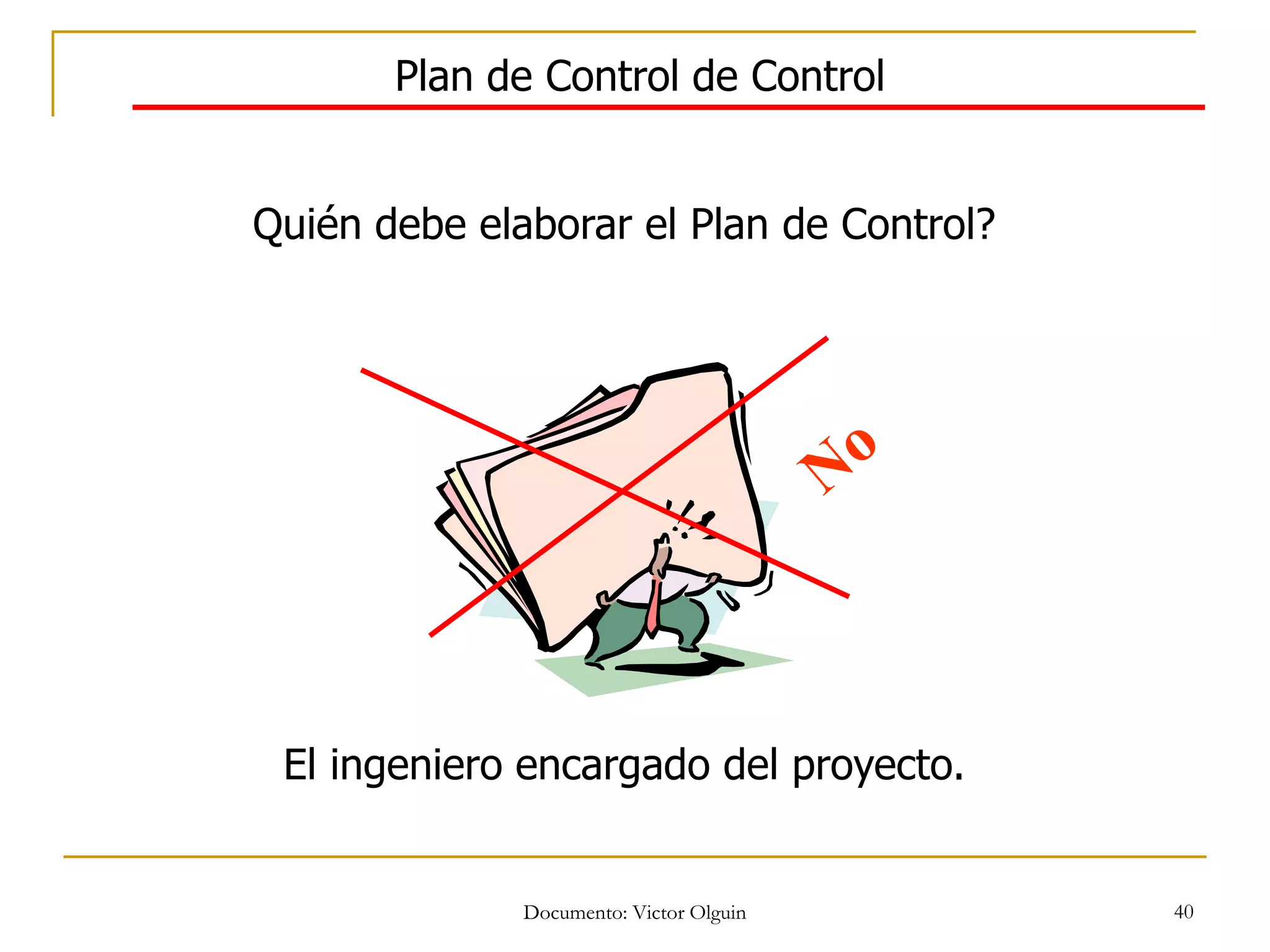 Plan de Control de Control

Quién debe elaborar el Plan de Control?

No

El ingeniero encargado del proyecto.

Documento: Victor Olguin

40